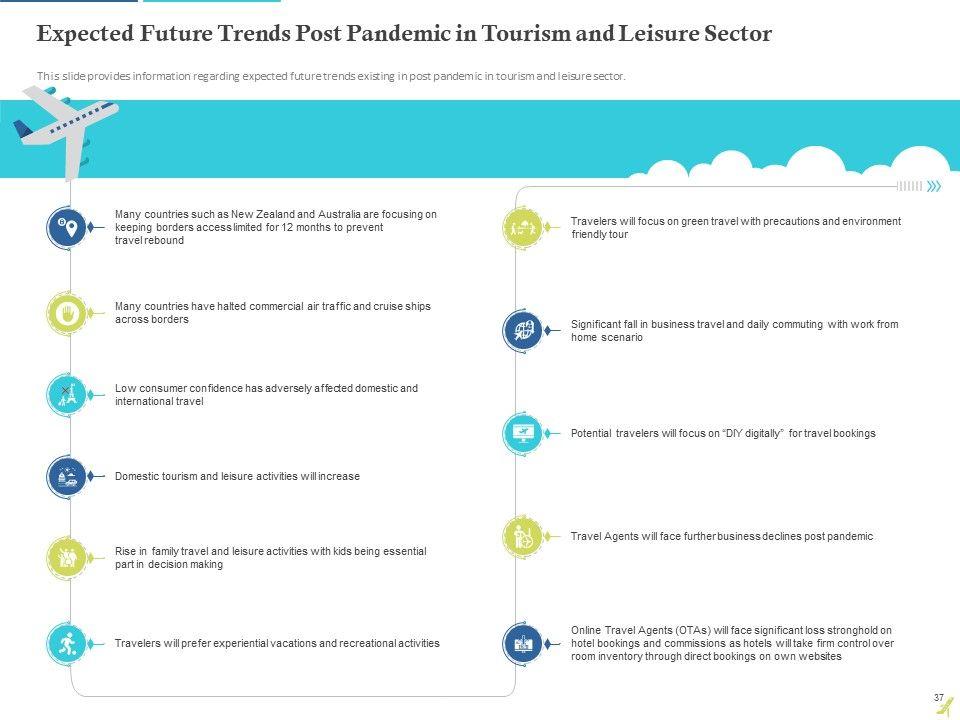 Expected Future Trends Post Pandemic in Tourism and Leisure Sector

This slide provides information regarding expected future trends existing in post pandemic in tourism and leisure sector.

Many countries such as New Zealand and Australia are focusing on keeping borders access limited for 12 months to prevent travel rebound

Many countries have halted commercial air traffic and cruise ships across borders

Low consumer confidence has adversely affected domestic and international travel

Domestic tourism and leisure activities will increase

Rise in family travel and leisure activities with kids being essential part in decision making

Travelers will prefer experiential vacations and recreational activities

Travelers will focus on green travel with precautions and environment friendly tour

Significant fall in business travel and daily commuting with work from home scenario

Potential travelers will focus on "DIY digitally" for travel bookings

Travel Agents will face further business declines post pandemic

Online Travel Agents (OTAs) will face significant loss stronghold on hotel bookings and commissions as hotels will take firm control over room inventory through direct bookings on own websites

37